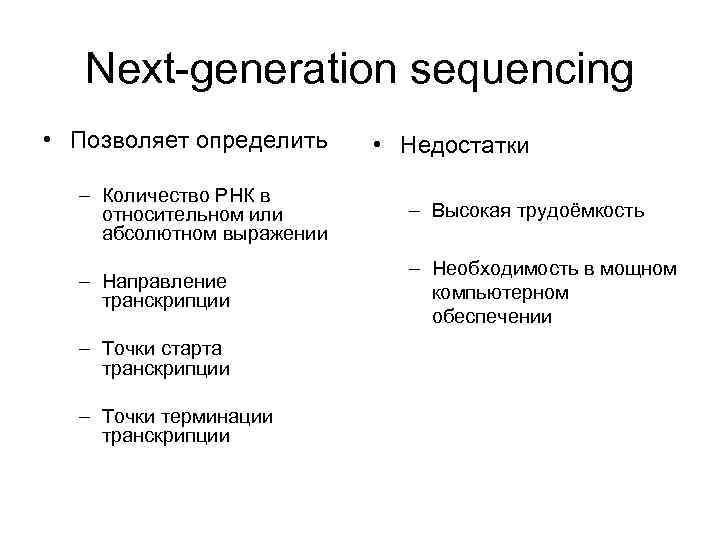 Next-generation sequencing

• Позволяет определить

– Количество РНК в относительном или абсолютном выражении

– Направление транскрипции

– Точки старта транскрипции

– Точки терминации транскрипции

• Недостатки

– Высокая трудоёмкость

– Необходимость в мощном компьютерном обеспечении